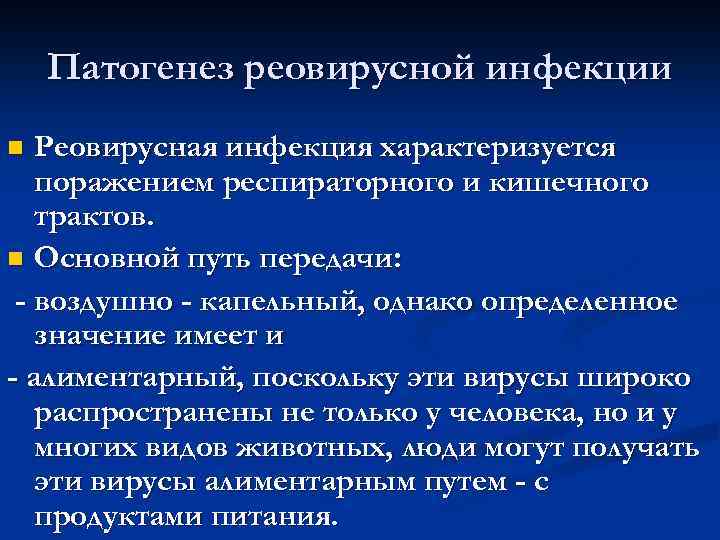 Патогенез реовирусной инфекции

Реовирусная инфекция характеризуется поражением респираторного и кишечного трактов.

Основной путь передачи:

- воздушно - капельный, однако определенное значение имеет и

- алиментарный, поскольку эти вирусы широко распространены не только у человека, но и у многих видов животных, люди могут получать эти вирусы алиментарным путем - с продуктами питания.